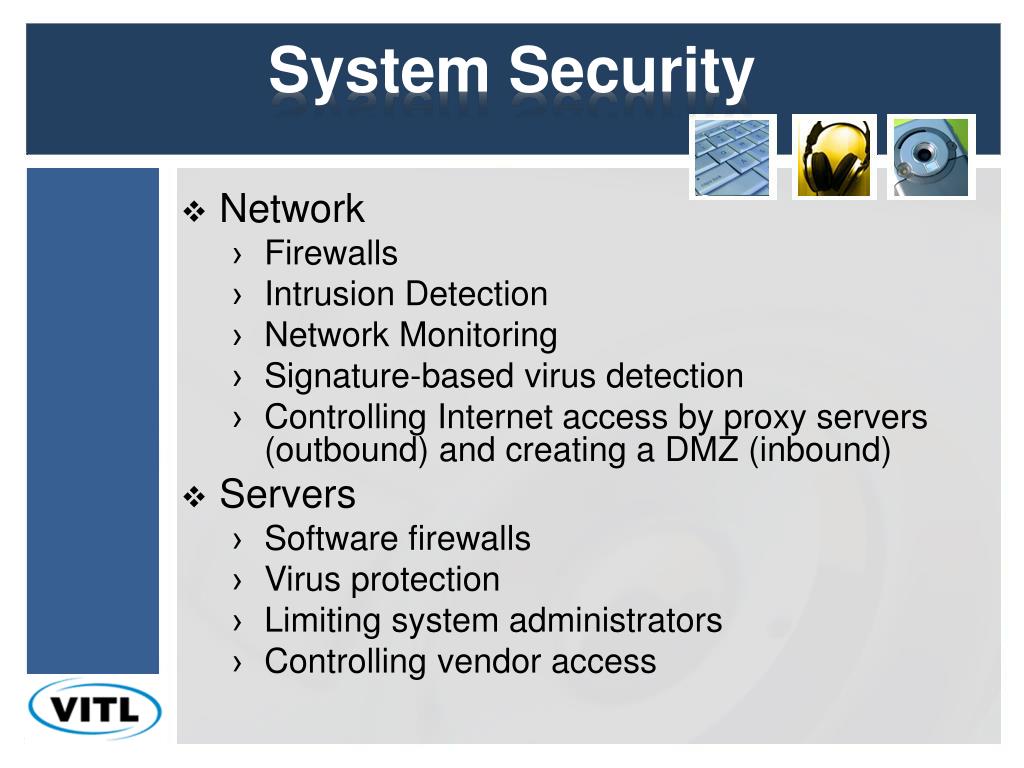 System Security

❖ Network
› Firewalls
› Intrusion Detection
› Network Monitoring
› Signature-based virus detection
› Controlling Internet access by proxy servers (outbound) and creating a DMZ (inbound)

❖ Servers
› Software firewalls
› Virus protection
› Limiting system administrators
› Controlling vendor access

VITL